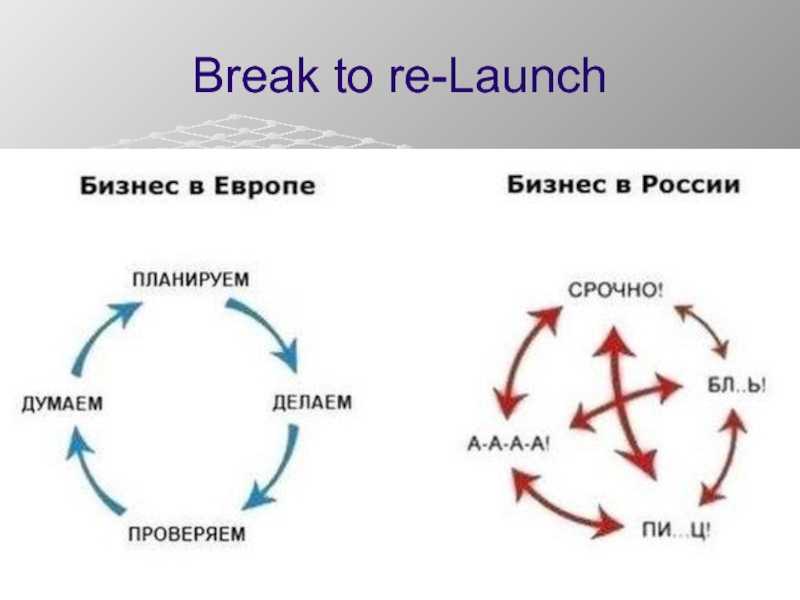 Break to re-Launch

Бизнес в Европе

ПЛАНИРУЕМ

ДЕЛАЕМ

ПРОВЕРЯЕМ

ДУМАЕМ

Бизнес в России

СРОЧНО!

БЛ..Ь!

ПИ...Ц!

А-А-А-А!